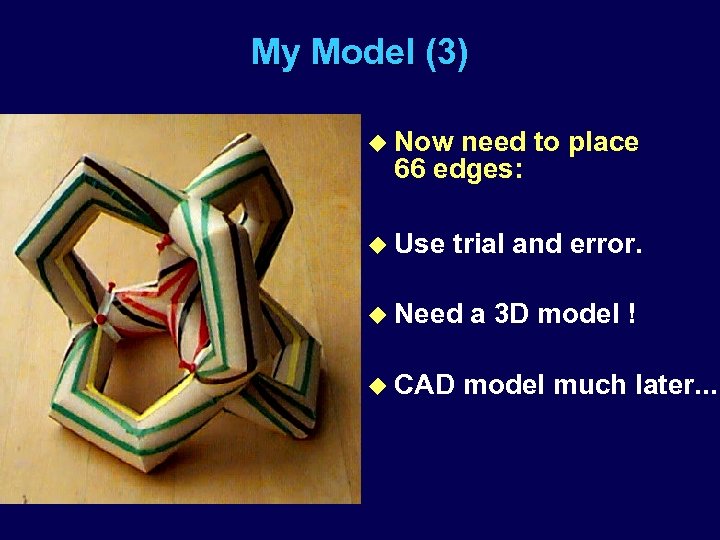 My Model (3)

◆ Now need to place 66 edges:

◆ Use trial and error.

◆ Need a 3D model !

◆ CAD model much later...